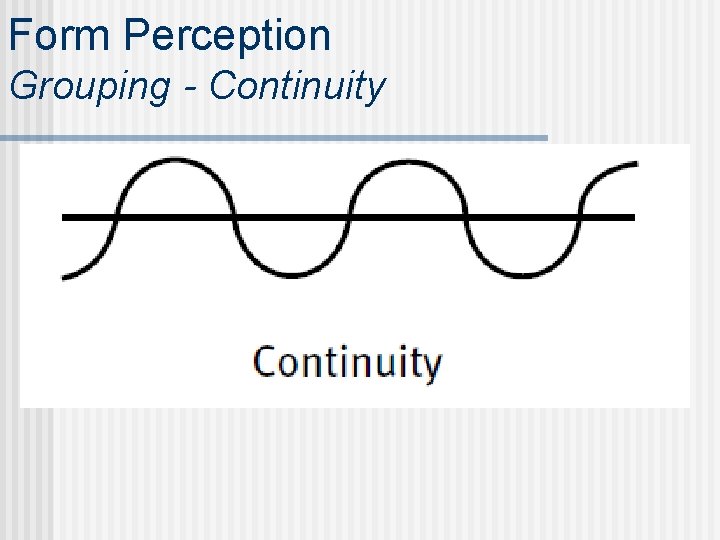 Form Perception
Grouping - Continuity

Continuity